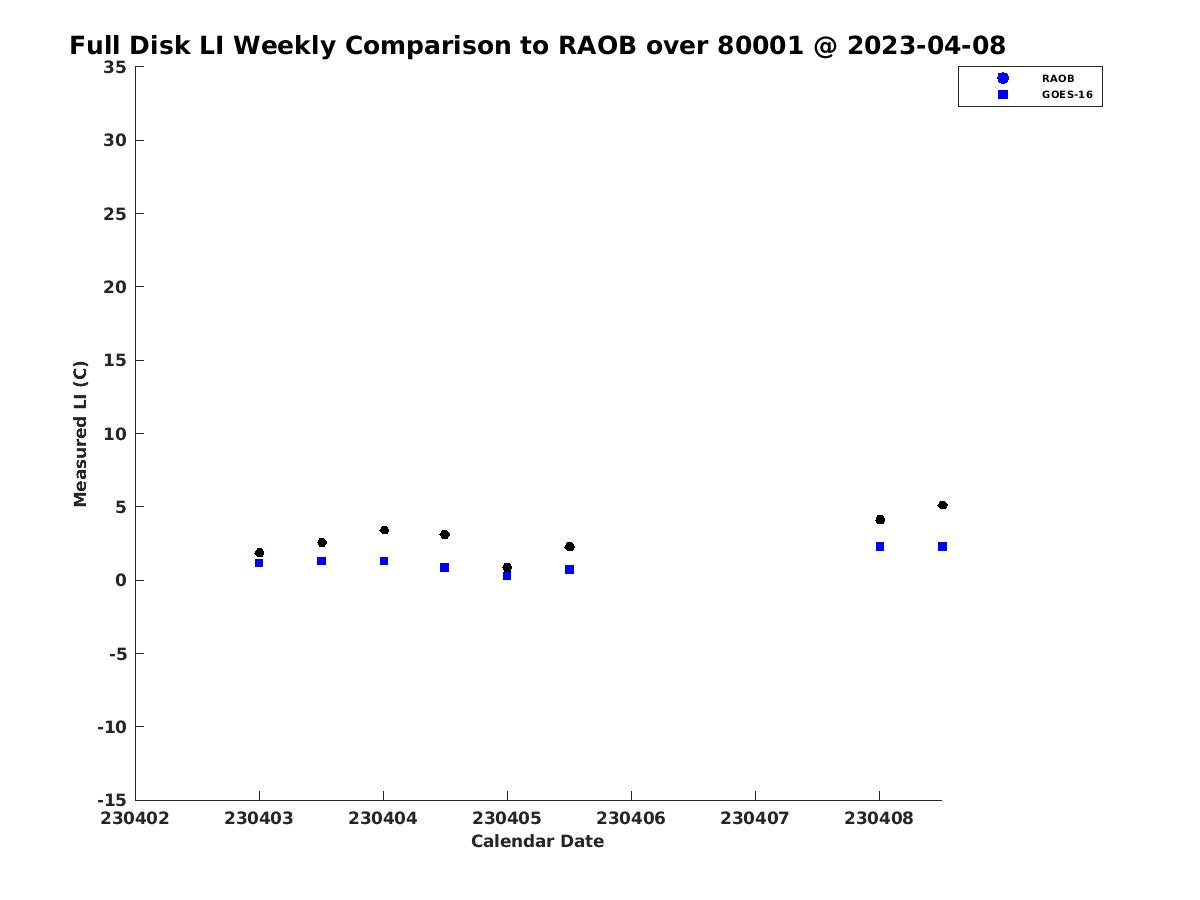 Full Disk LI Weekly Comparison to RAOB over 80001 @ 2023-04-08

RAOB
GOES-16

Measured LI (C)

35
30
25
20
15
10
5
0
-5
-10
-15

230402 230403 230404 230405 230406 230407 230408

Calendar Date